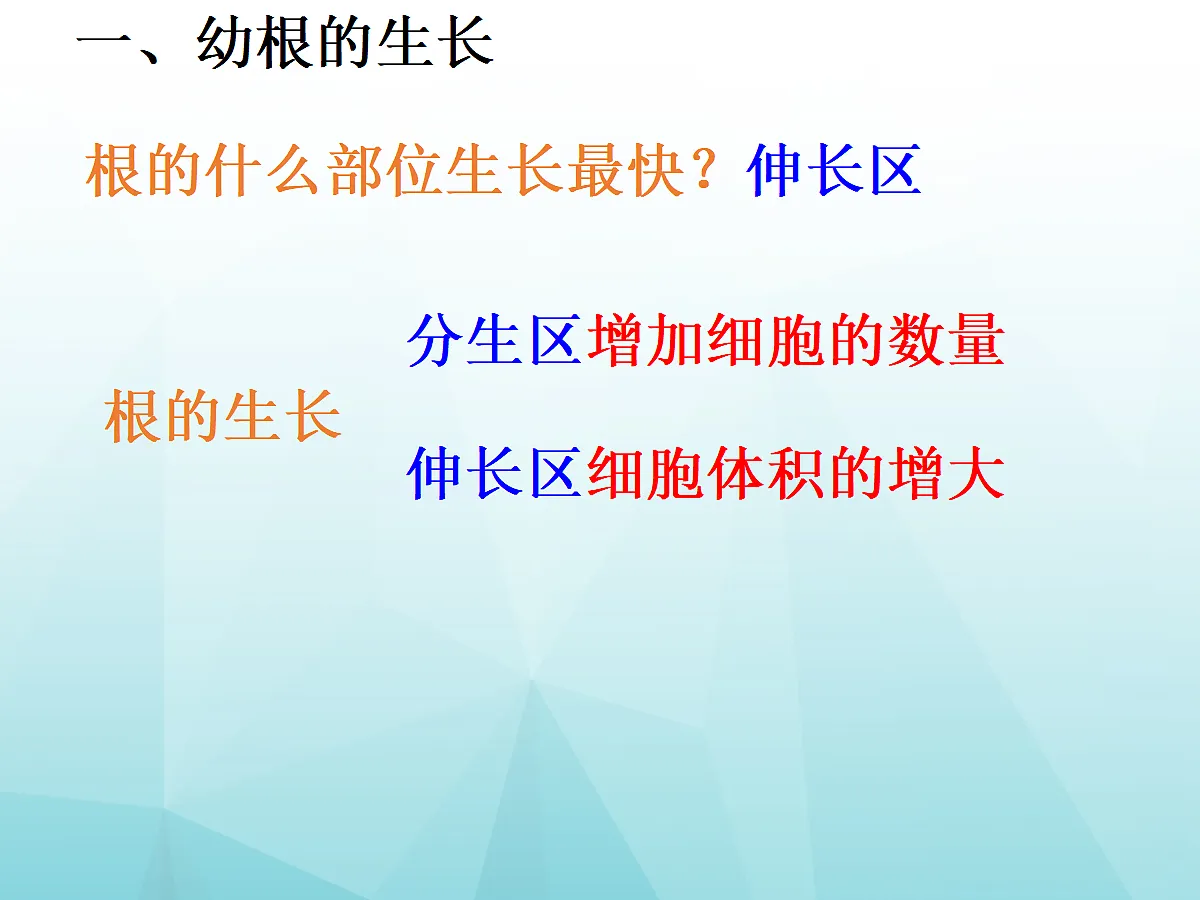 一、幼根的生长

根的什么部位生长最快？伸长区

根的生长

分生区增加细胞的数量

伸长区细胞体积的增大